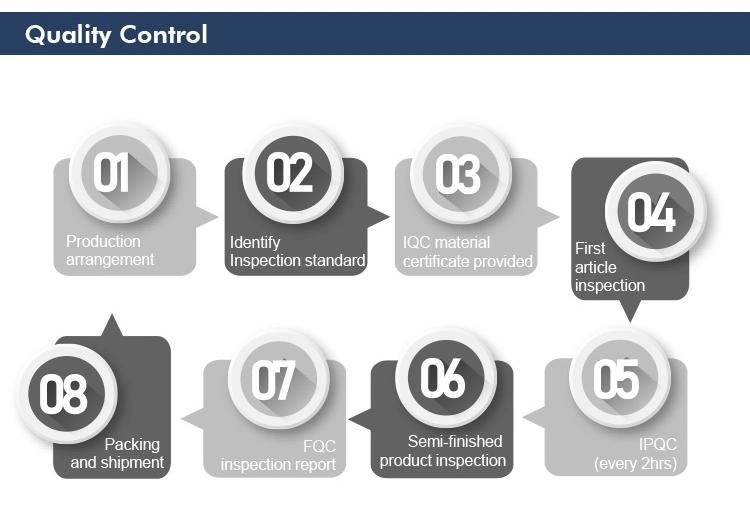 Quality Control

01
Production arrangement

02
Identify Inspection standard

03
IQC material certificate provided

04
First article inspection

05
IPQC (every 2hrs)

06
Semi-finished product inspection

07
FQC inspection report

08
Packing and shipment